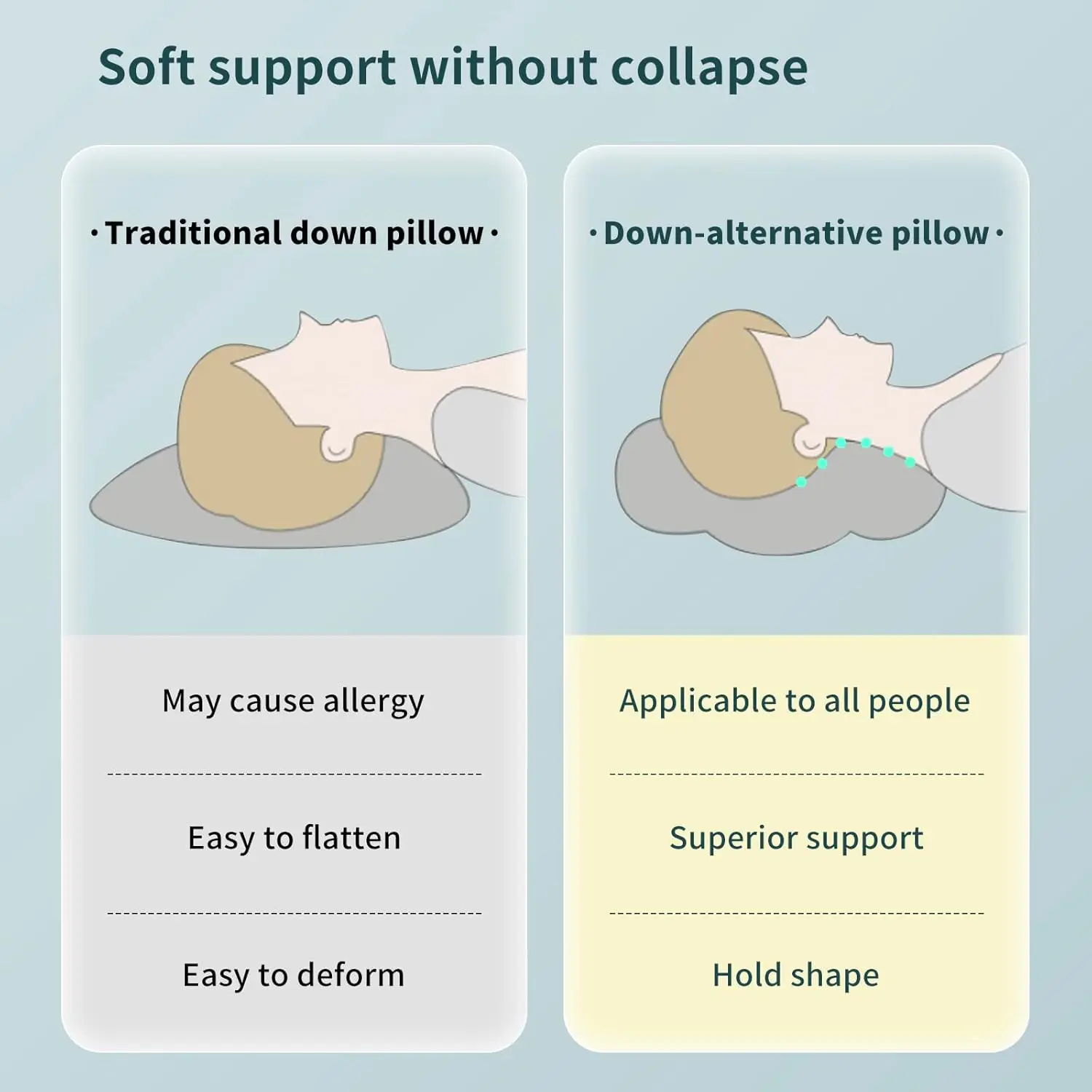 Soft support without collapse

· Traditional down pillow ·

May cause allergy

Easy to flatten

Easy to deform

· Down-alternative pillow ·

Applicable to all people

Superior support

Hold shape